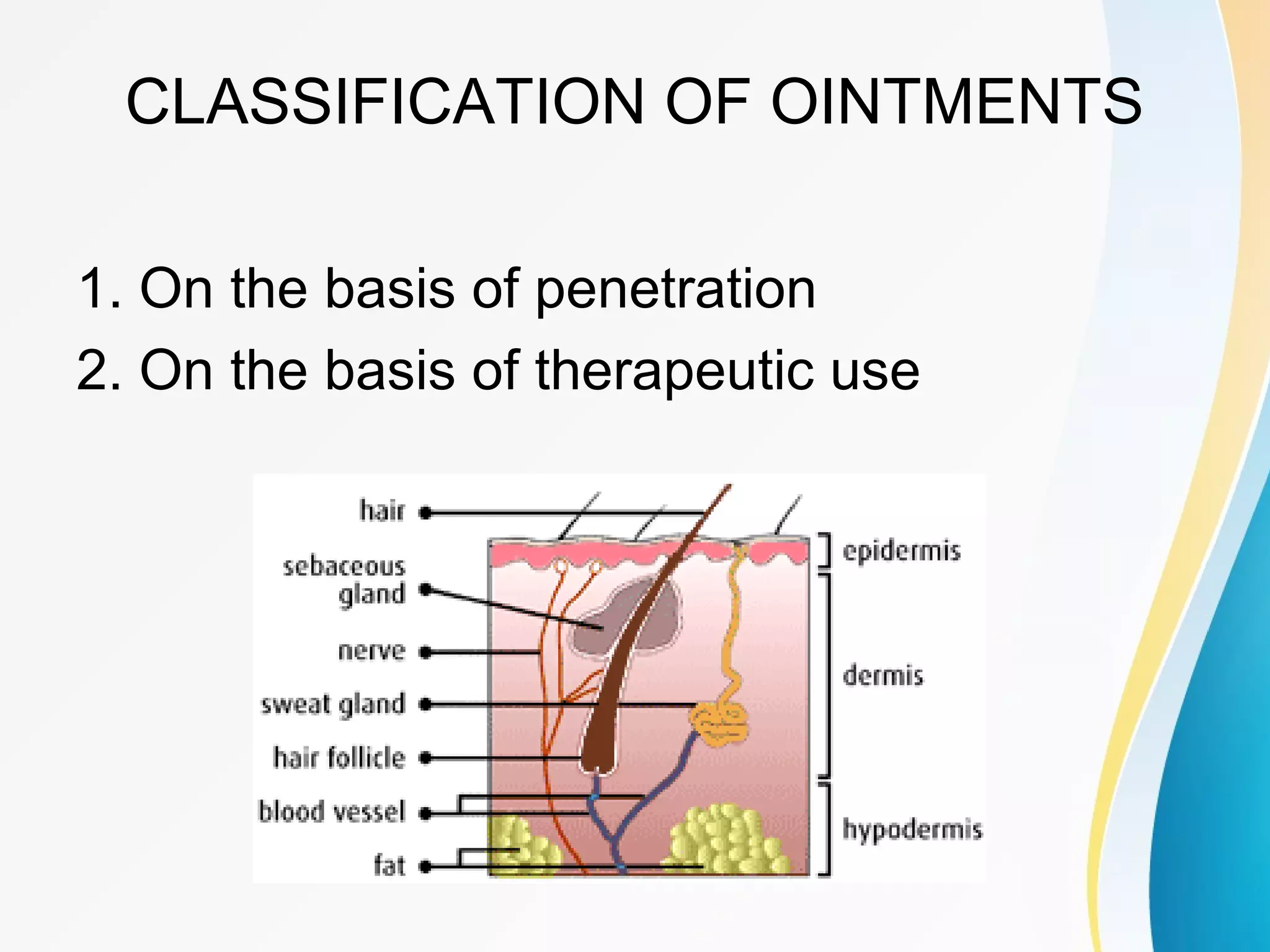 CLASSIFICATION OF OINTMENTS

1. On the basis of penetration
2. On the basis of therapeutic use

hair
sebaceous gland
nerve
sweat gland
hair follicle
blood vessel
fat
epidermis
dermis
hypodermis